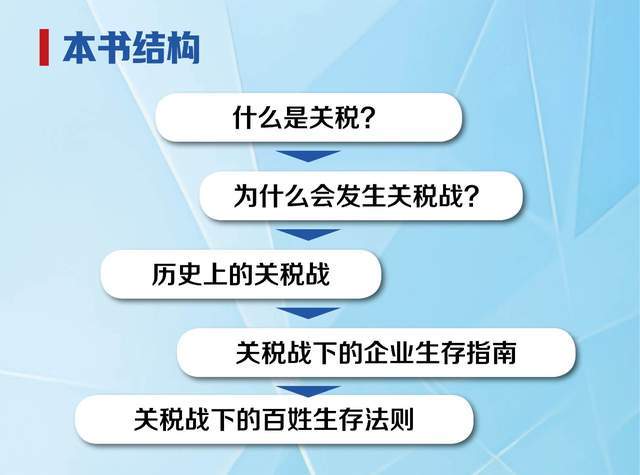 本书结构

什么是关税？

为什么会发生关税战？

历史上的关税战

关税战下的企业生存指南

关税战下的百姓生存法则